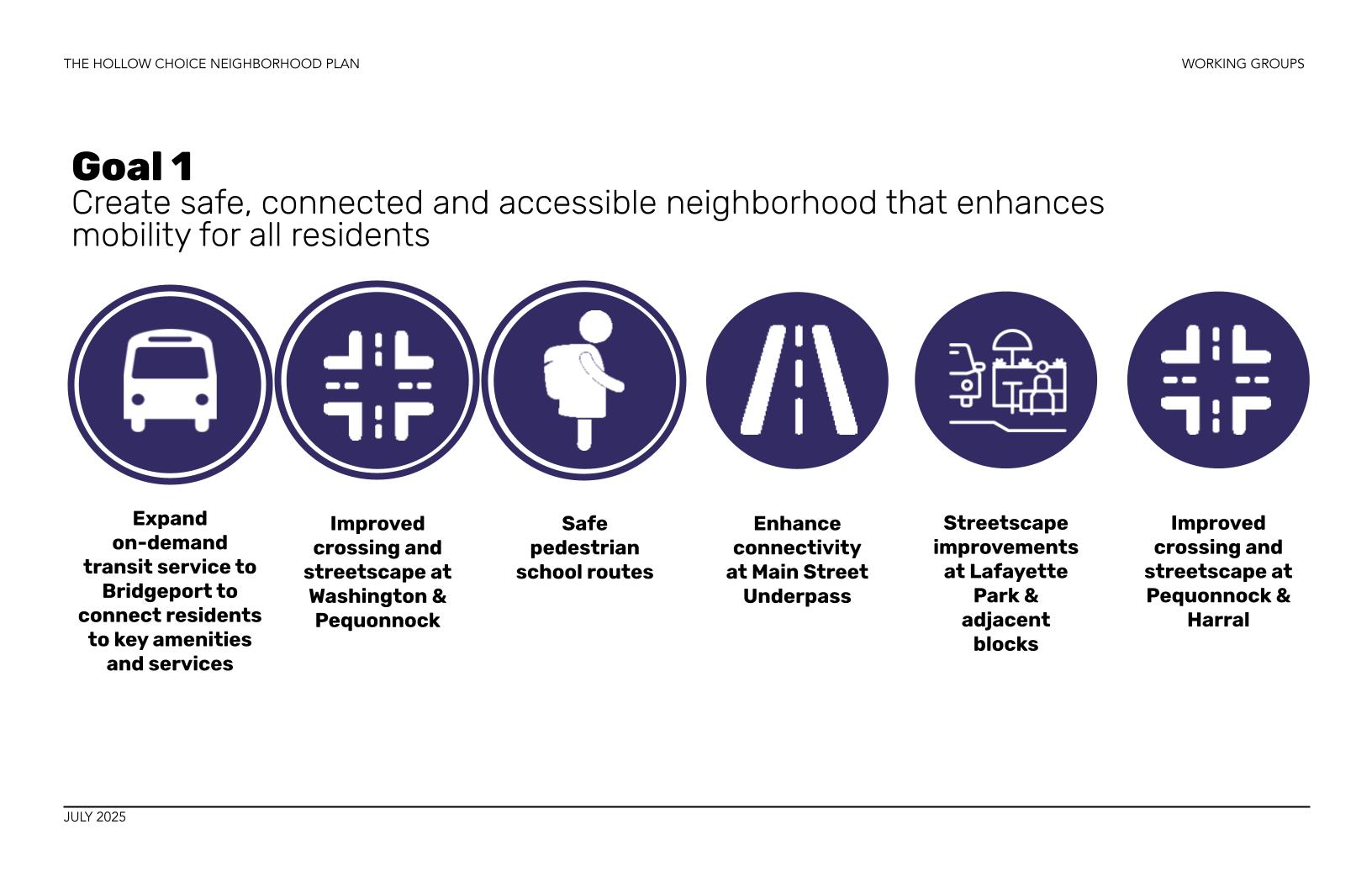 THE HOLLOW CHOICE NEIGHBORHOOD PLAN

WORKING GROUPS

Goal 1
Create safe, connected and accessible neighborhood that enhances mobility for all residents

Expand on-demand transit service to Bridgeport to connect residents to key amenities and services

Improved crossing and streetscape at Washington & Pequonnock

Safe pedestrian school routes

Enhance connectivity at Main Street Underpass

Streetscape improvements at Lafayette Park & adjacent blocks

Improved crossing and streetscape at Pequonnock & Harral

JULY 2025